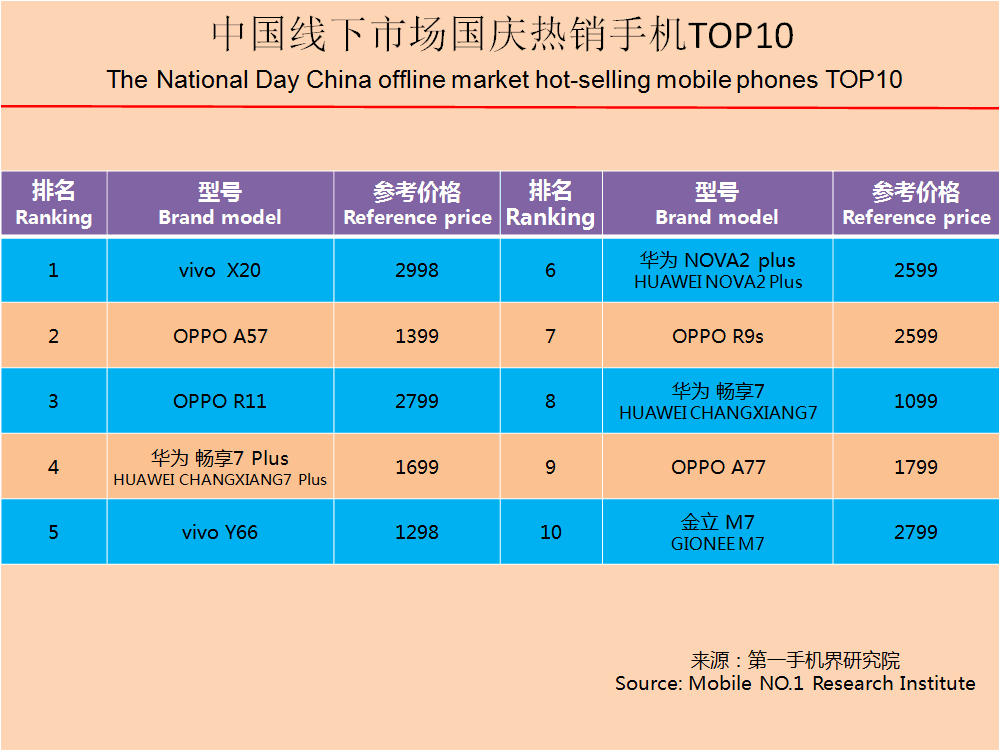 中国线下市场国庆热销手机TOP10

The National Day China offline market hot-selling mobile phones TOP10

| 排名 Ranking | 型号 Brand model | 参考价格 Reference price | 排名 Ranking | 型号 Brand model | 参考价格 Reference price |
|---|---|---|---|---|---|
| 1 | vivo X20 | 2998 | 6 | 华为 NOVA2 plus HUAWEI NOVA2 Plus | 2599 |
| 2 | OPPO A57 | 1399 | 7 | OPPO R9s | 2599 |
| 3 | OPPO R11 | 2799 | 8 | 华为 畅享7 HUAWEI CHANGXIANG7 | 1099 |
| 4 | 华为 畅享7 Plus HUAWEI CHANGXIANG7 Plus | 1699 | 9 | OPPO A77 | 1799 |
| 5 | vivo Y66 | 1298 | 10 | 金立 M7 GIONEE M7 | 2799 |

来源：第一手机界研究院
Source: Mobile NO.1 Research Institute